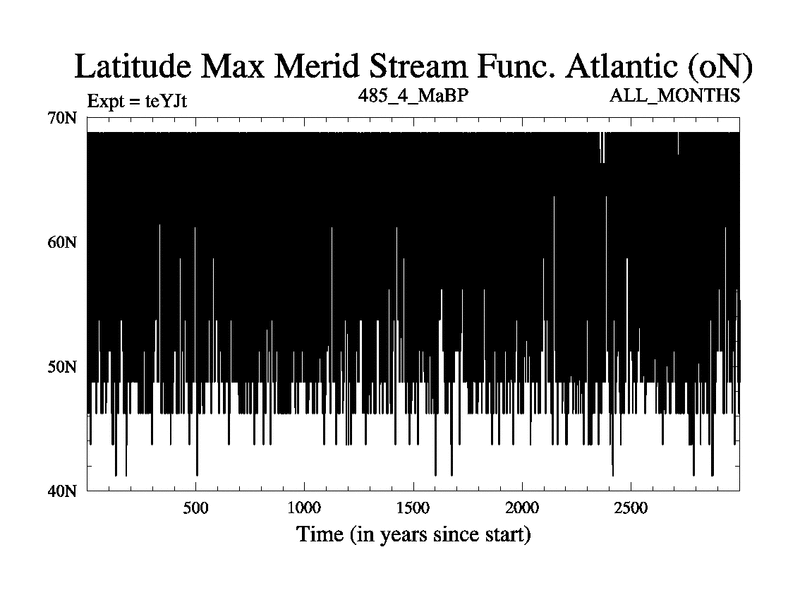 Latitude Max Merid Stream Func. Atlantic (oN)

Expt = teYJt

485_4_MaBP

ALL_MONTHS

70N
60N
50N
40N

500
1000
1500
2000
2500

Time (in years since start)